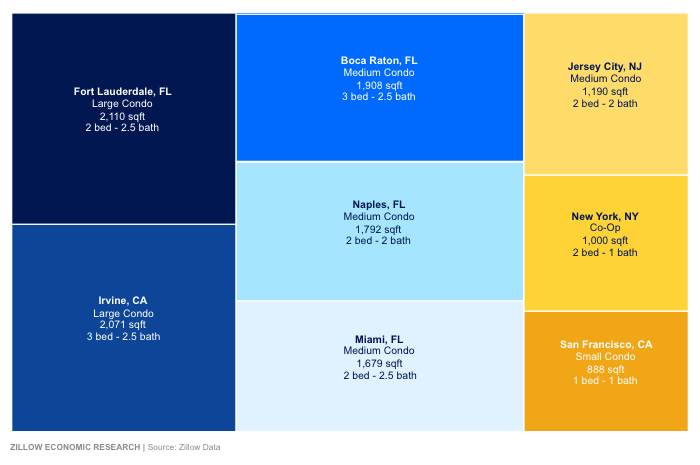 Fort Lauderdale, FL
Large Condo
2,110 sqft
2 bed - 2.5 bath

Irvine, CA
Large Condo
2,071 sqft
3 bed - 2.5 bath

Boca Raton, FL
Medium Condo
1,908 sqft
3 bed - 2.5 bath

Naples, FL
Medium Condo
1,792 sqft
2 bed - 2 bath

Miami, FL
Medium Condo
1,679 sqft
2 bed - 2.5 bath

Jersey City, NJ
Medium Condo
1,190 sqft
2 bed - 2 bath

New York, NY
Co-Op
1,000 sqft
2 bed - 1 bath

San Francisco, CA
Small Condo
888 sqft
1 bed - 1 bath

ZILLOW ECONOMIC RESEARCH | Source: Zillow Data